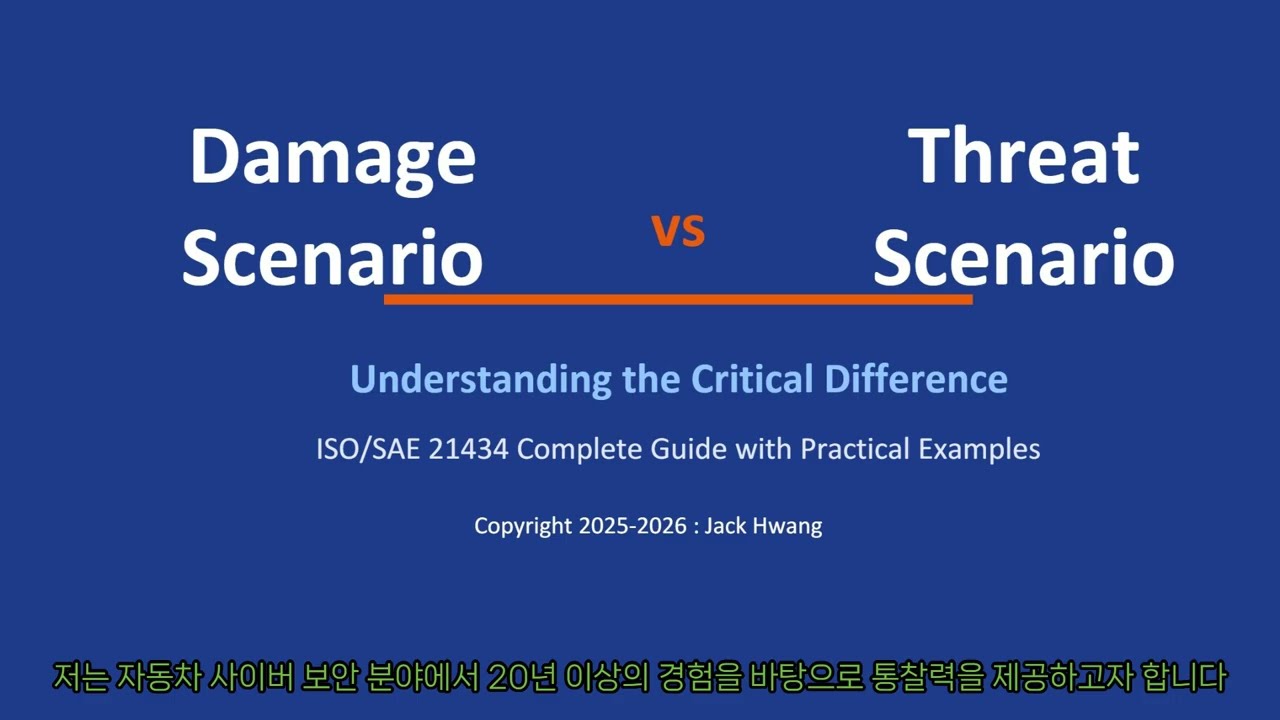 Damage Scenario

vs

Threat Scenario

Understanding the Critical Difference

ISO/SAE 21434 Complete Guide with Practical Examples

Copyright 2025-2026 : Jack Hwang

저는 자동차 사이버 보안 분야에서 20년 이상의 경험을 바탕으로 통찰력을 제공하고자 합니다